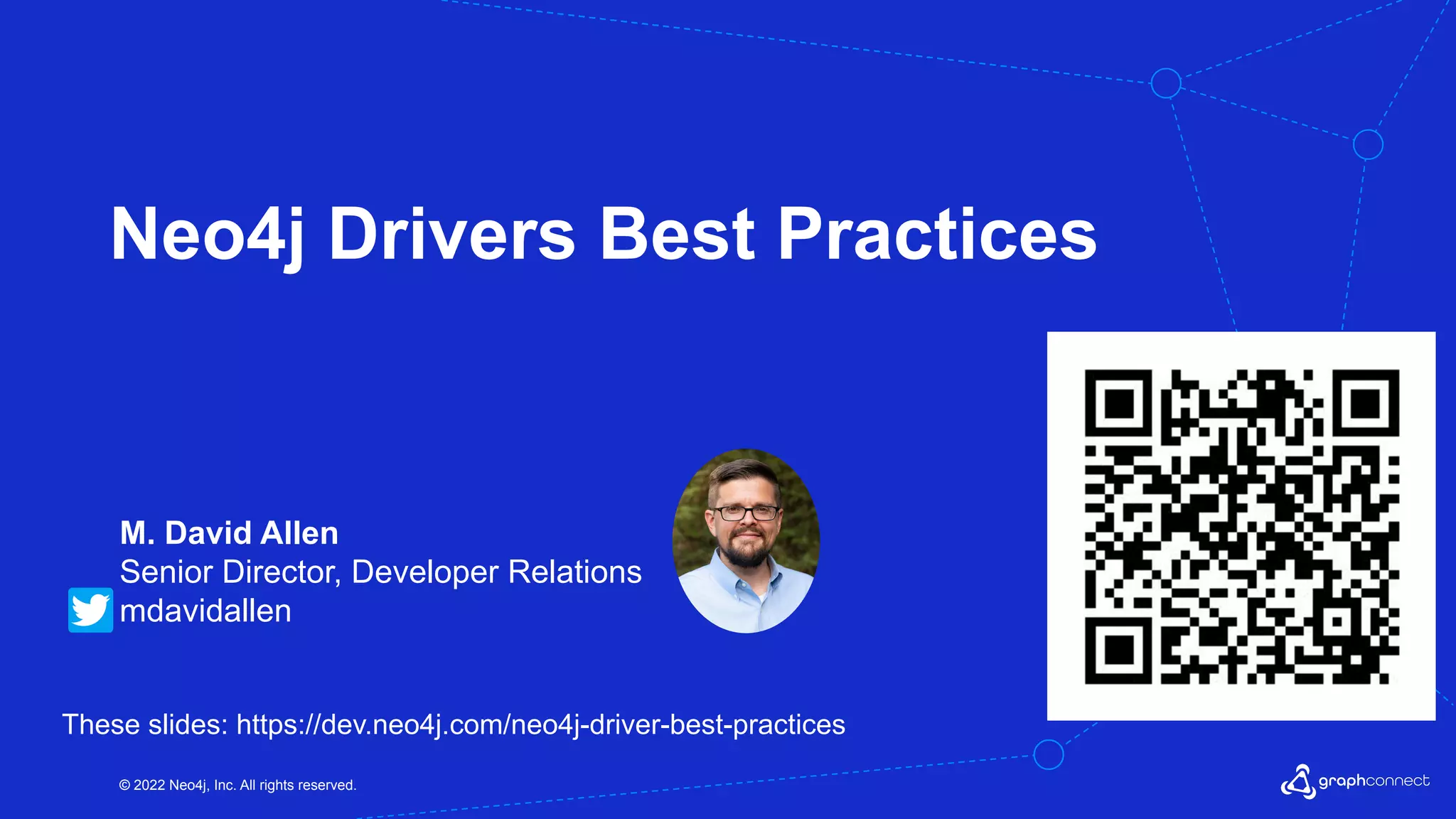 Neo4j Drivers Best Practices

M. David Allen
Senior Director, Developer Relations
mdavidallen

These slides: https://dev.neo4j.com/neo4j-driver-best-practices

© 2022 Neo4j, Inc. All rights reserved.

graphconnect